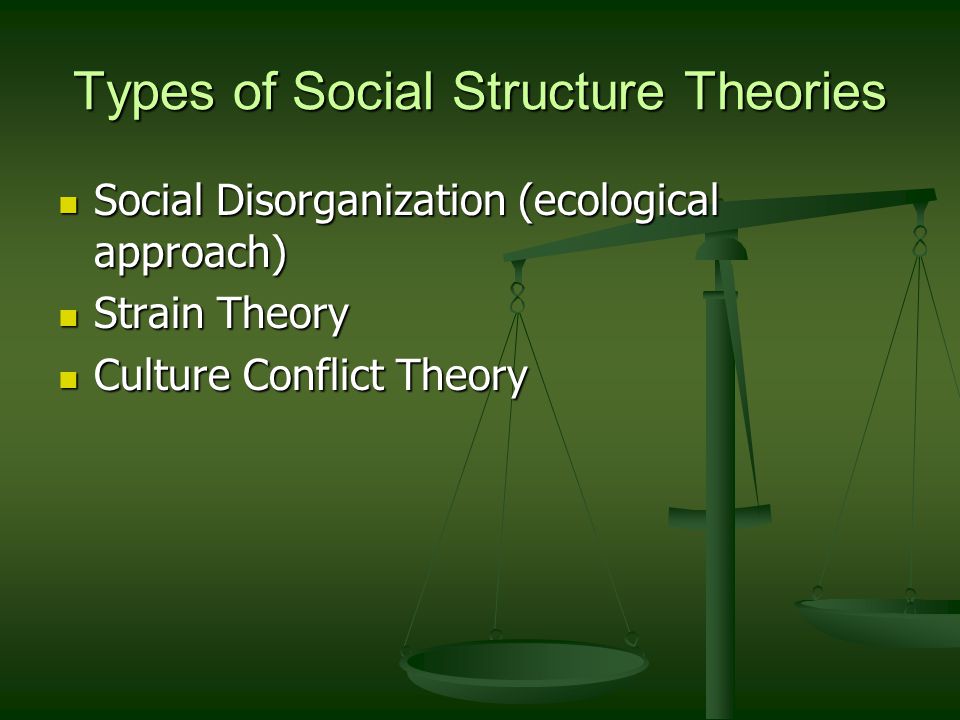 Types of Social Structure Theories

- Social Disorganization (ecological approach)
- Strain Theory
- Culture Conflict Theory